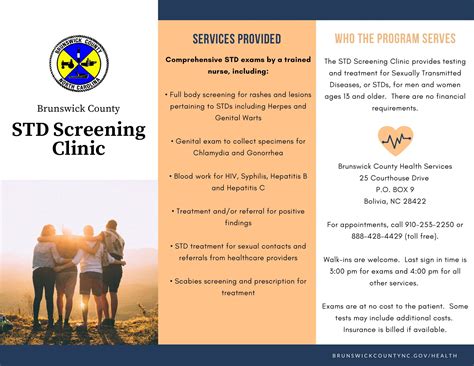 BRUNSWICK COUNTY
NORTH CAROLINA

Brunswick County

STD Screening Clinic

SERVICES PROVIDED

Comprehensive STD exams by a trained nurse, including:

• Full body screening for rashes and lesions pertaining to STDs including Herpes and Genital Warts

• Genital exam to collect specimens for Chlamydia and Gonorrhea

• Blood work for HIV, Syphilis, Hepatitis B and Hepatitis C

• Treatment and/or referral for positive findings

• STD treatment for sexual contacts and referrals from healthcare providers

• Scabies screening and prescription for treatment

WHO THE PROGRAM SERVES

The STD Screening Clinic provides testing and treatment for Sexually Transmitted Diseases, or STDs, for men and women ages 13 and older. There are no financial requirements.

Brunswick County Health Services
25 Courthouse Drive
P.O. BOX 9
Bolivia, NC 28422

For appointments, call 910-253-2250 or 888-428-4429 (toll free).

Walk-ins are welcome. Last sign in time is 3:00 pm for exams and 4:00 pm for all other services.

Exams are at no cost to the patient. Some tests may include additional costs. Insurance is billed if available.

BRUNSWICKCOUNTYNC.GOV/HEALTH